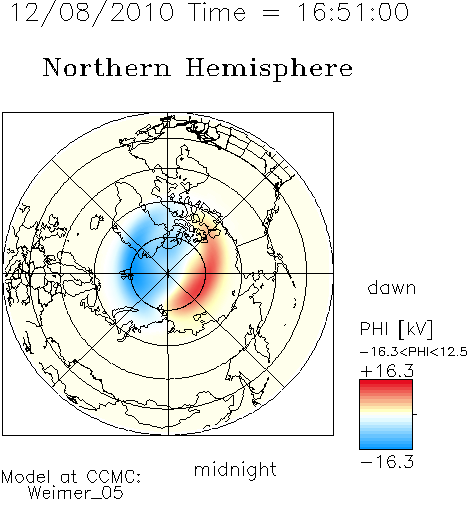 12/08/2010 Time = 16:51:00

Northern Hemisphere

dawn

PHI [kV]

−16.3<PHI<12.5

+16.3

−16.3

midnight

Model at CCMC:
Weimer_05